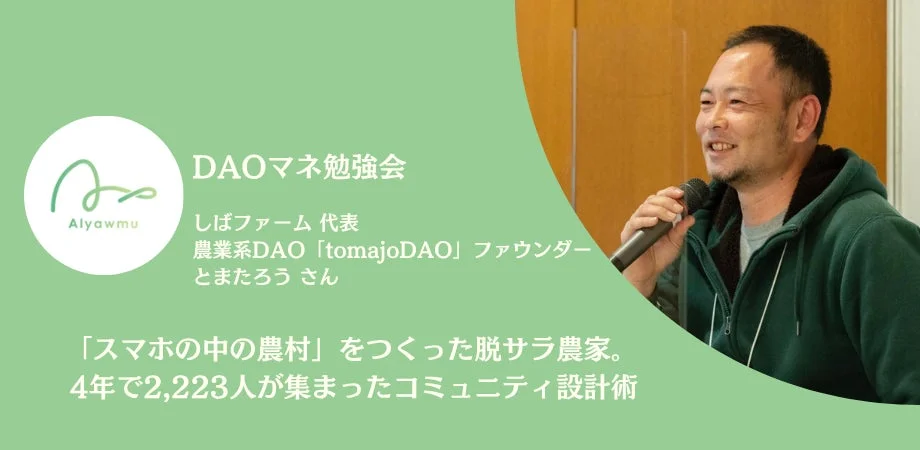 Alyawmu

DAOマネ勉強会

しばファーム 代表
農業系DAO「tomajoDAO」ファウンダー
とまたろう さん

「スマホの中の農村」をつくった脱サラ農家。
4年で2,223人が集まったコミュニティ設計術